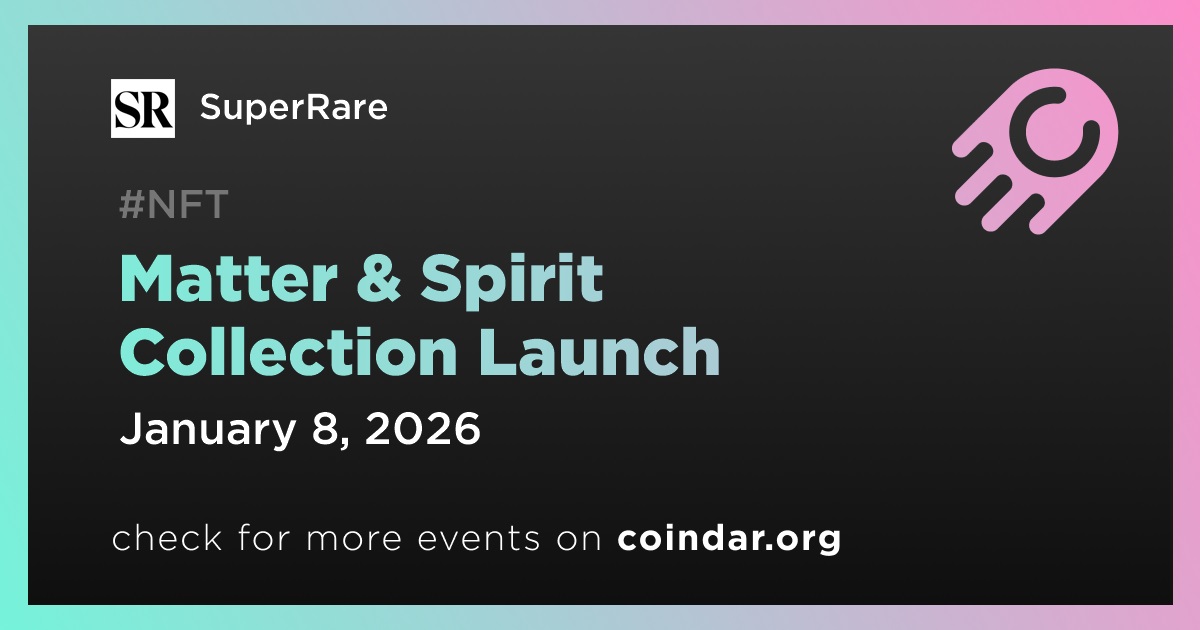 SR SuperRare

#NFT

Matter & Spirit Collection Launch

January 8, 2026

check for more events on coindar.org